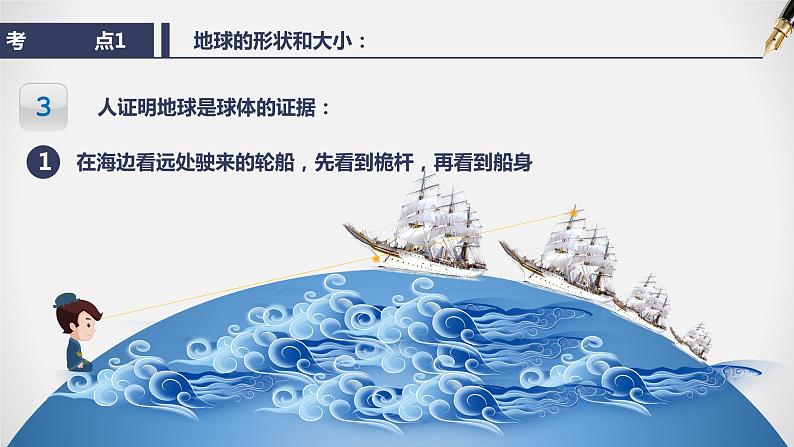 考 点1

地球的形状和大小：

3 人证明地球是球体的证据：

1 在海边看远处驶来的轮船，先看到桅杆，再看到船身